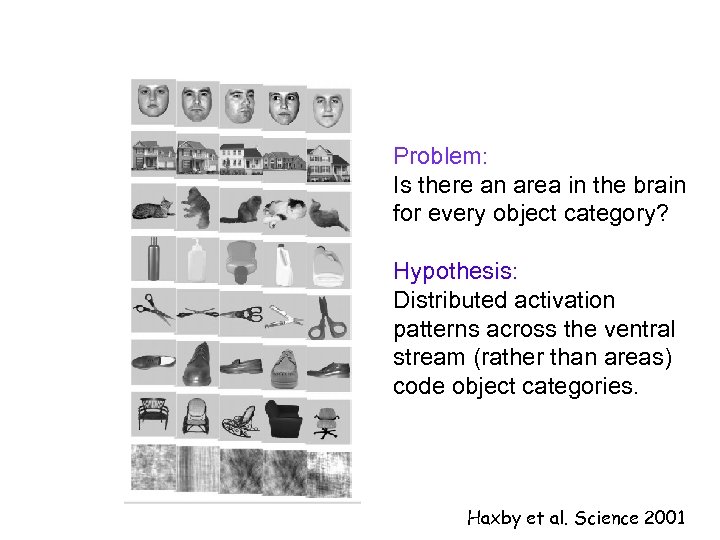 Problem:
Is there an area in the brain for every object category?

Hypothesis:
Distributed activation patterns across the ventral stream (rather than areas) code object categories.

Haxby et al. Science 2001